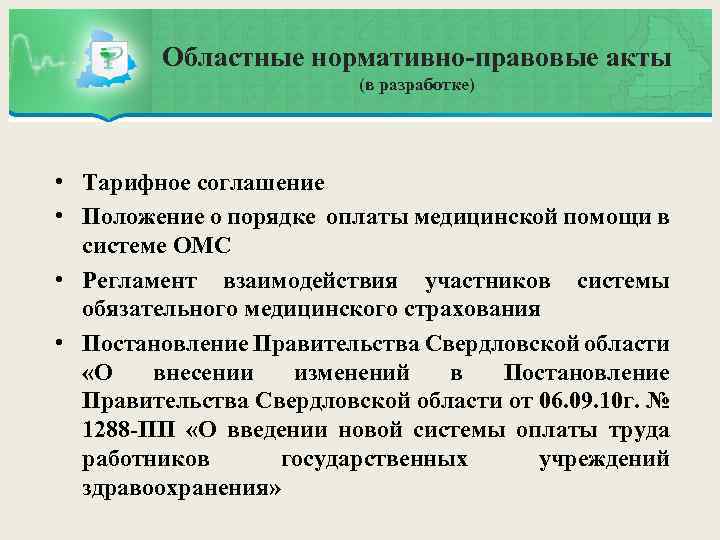 Областные нормативно-правовые акты
(в разработке)

• Тарифное соглашение
• Положение о порядке оплаты медицинской помощи в системе ОМС
• Регламент взаимодействия участников системы обязательного медицинского страхования
• Постановление Правительства Свердловской области «О внесении изменений в Постановление Правительства Свердловской области от 06.09.10г. № 1288-ПП «О введении новой системы оплаты труда работников государственных учреждений здравоохранения»